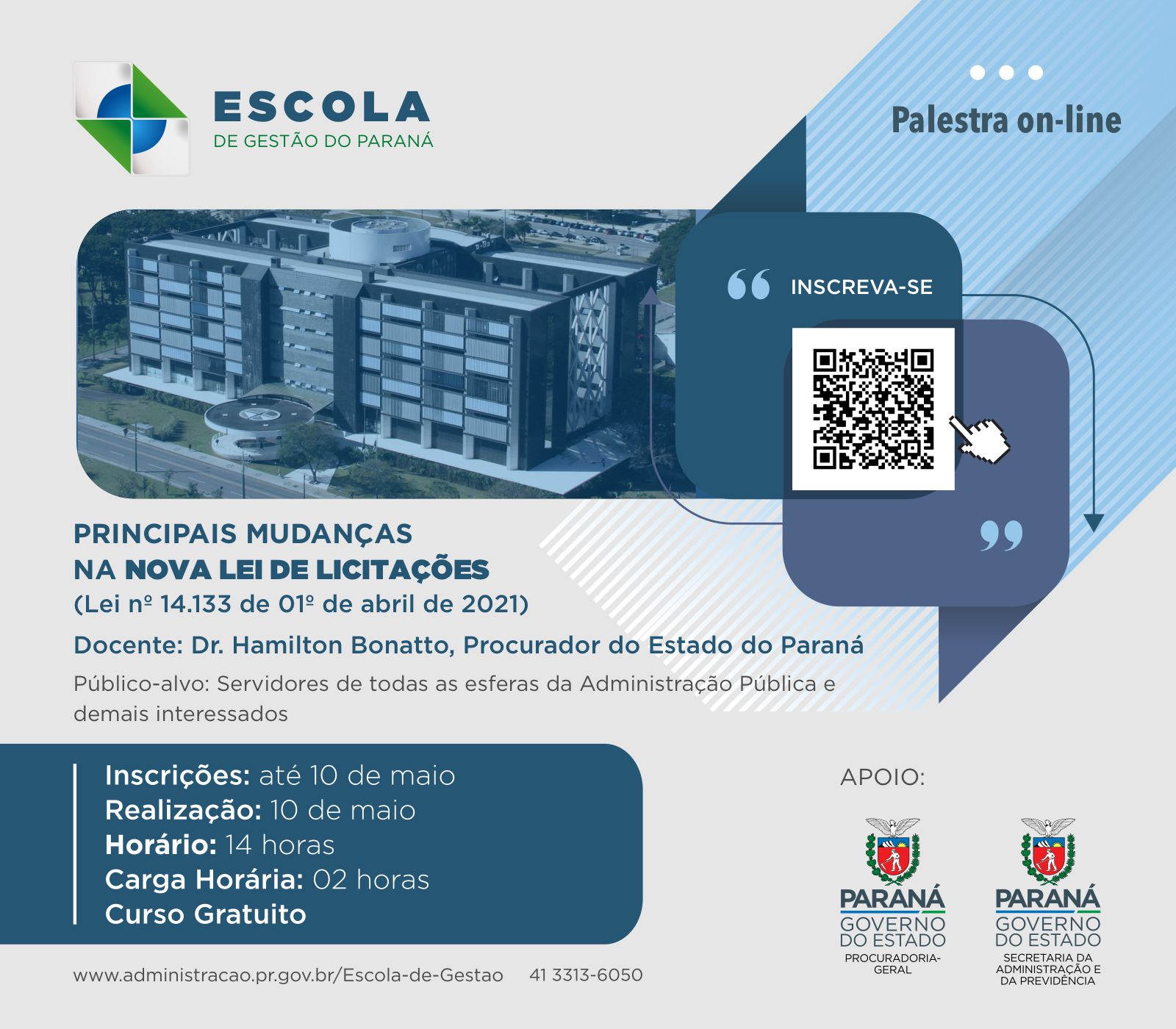 ESCOLA
DE GESTÃO DO PARANÁ

Palestra on-line

INSCREVA-SE

PRINCIPAIS MUDANÇAS
NA NOVA LEI DE LICITAÇÕES
(Lei nº 14.133 de 01º de abril de 2021)

Docente: Dr. Hamilton Bonatto, Procurador do Estado do Paraná

Público-alvo: Servidores de todas as esferas da Administração Pública e demais interessados

Inscrições: até 10 de maio
Realização: 10 de maio
Horário: 14 horas
Carga Horária: 02 horas
Curso Gratuito

APOIO:

PARANÁ
GOVERNO DO ESTADO
PROCURADORIA-GERAL

PARANÁ
GOVERNO DO ESTADO
SECRETARIA DA ADMINISTRAÇÃO E DA PREVIDÊNCIA

www.administracao.pr.gov.br/Escola-de-Gestao 41 3313-6050